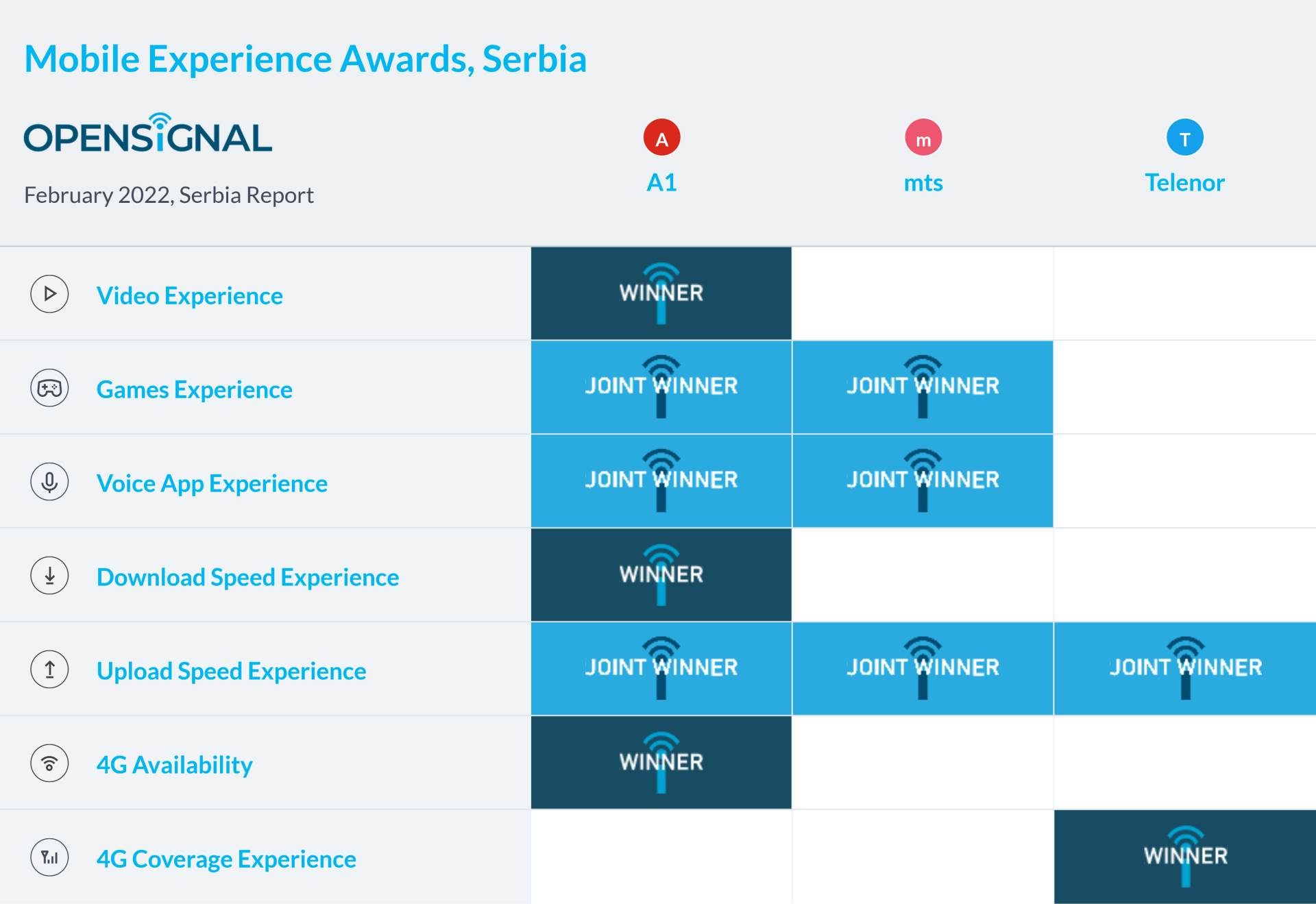 Mobile Experience Awards, Serbia

OPENSIGNAL

February 2022, Serbia Report

| | A A1 | m mts | T Telenor |
|---|---|---|---|
| Video Experience | WINNER | | |
| Games Experience | JOINT WINNER | JOINT WINNER | |
| Voice App Experience | JOINT WINNER | JOINT WINNER | |
| Download Speed Experience | WINNER | | |
| Upload Speed Experience | JOINT WINNER | JOINT WINNER | JOINT WINNER |
| 4G Availability | WINNER | | |
| 4G Coverage Experience | | | WINNER |